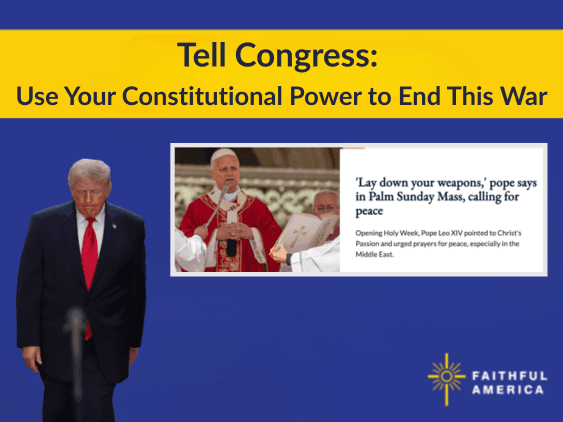 Tell Congress:
Use Your Constitutional Power to End This War

'Lay down your weapons,' pope says in Palm Sunday Mass, calling for peace

Opening Holy Week, Pope Leo XIV pointed to Christ's Passion and urged prayers for peace, especially in the Middle East.

FAITHFUL AMERICA